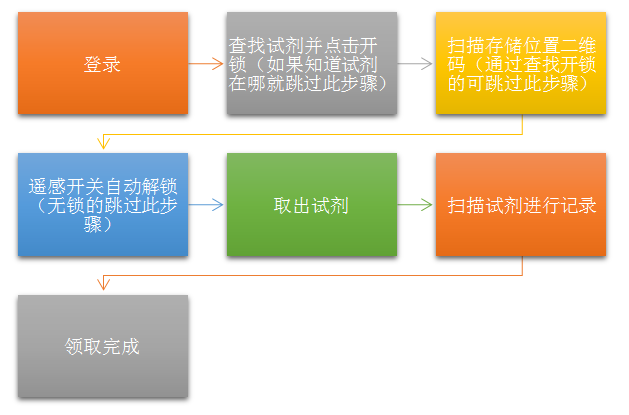 登录

查找试剂并点击开锁（如果知道试剂在哪就跳过此步骤）

扫描存储位置二维码（通过查找开锁的可跳过此步骤）

遥感开关自动解锁（无锁的跳过此步骤）

取出试剂

扫描试剂进行记录

领取完成